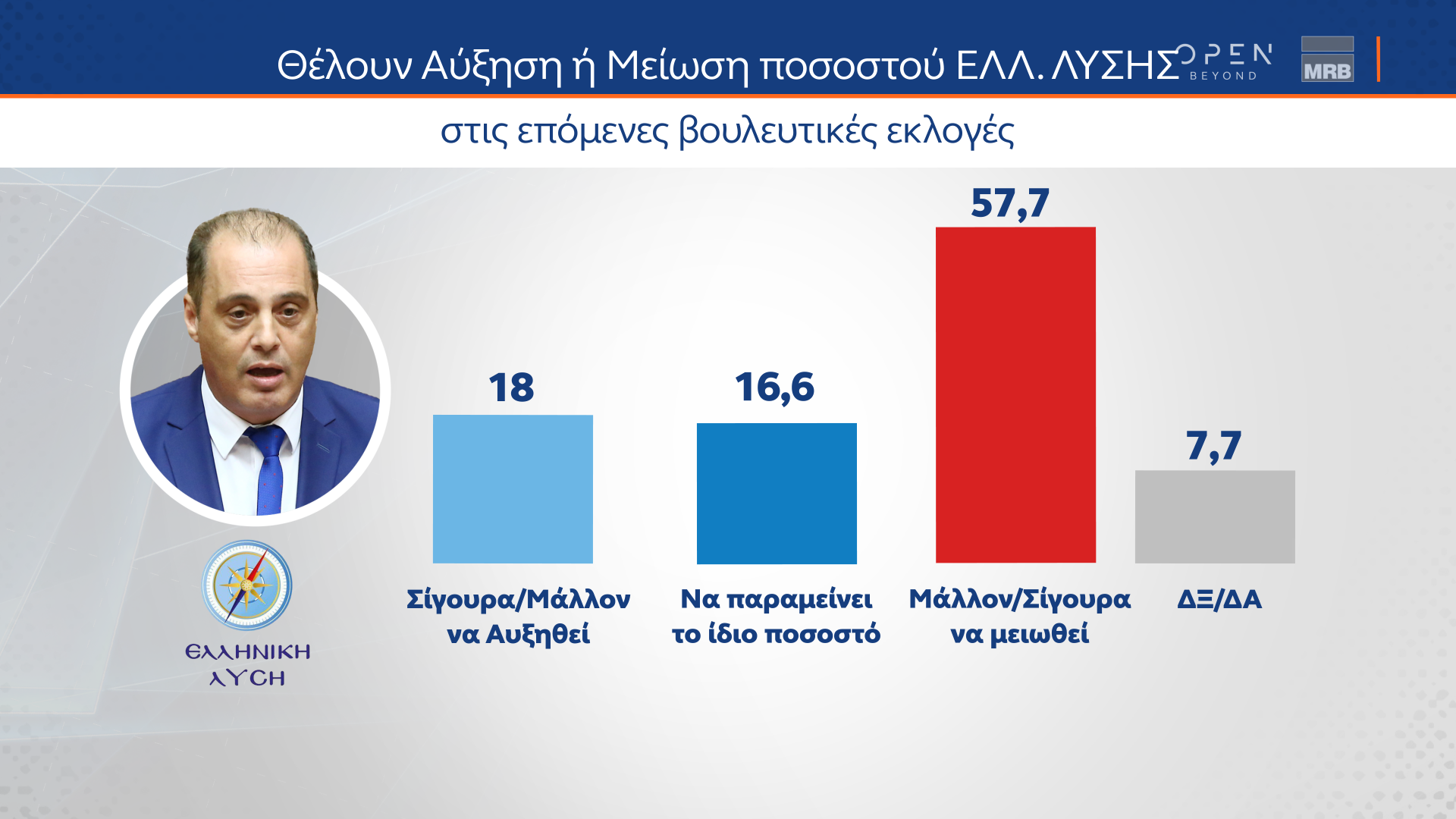 Θέλουν Αύξηση ή Μείωση ποσοστού ΕΛΛ. ΛΥΣΗΣ

OPEN BEYOND

MRB

στις επόμενες βουλευτικές εκλογές

ΕΛΛΗΝΙΚΗ ΛΥΣΗ

18

Σίγουρα/Μάλλον να Αυξηθεί

16,6

Να παραμείνει το ίδιο ποσοστό

57,7

Μάλλον/Σίγουρα να μειωθεί

7,7

ΔΞ/ΔΑ